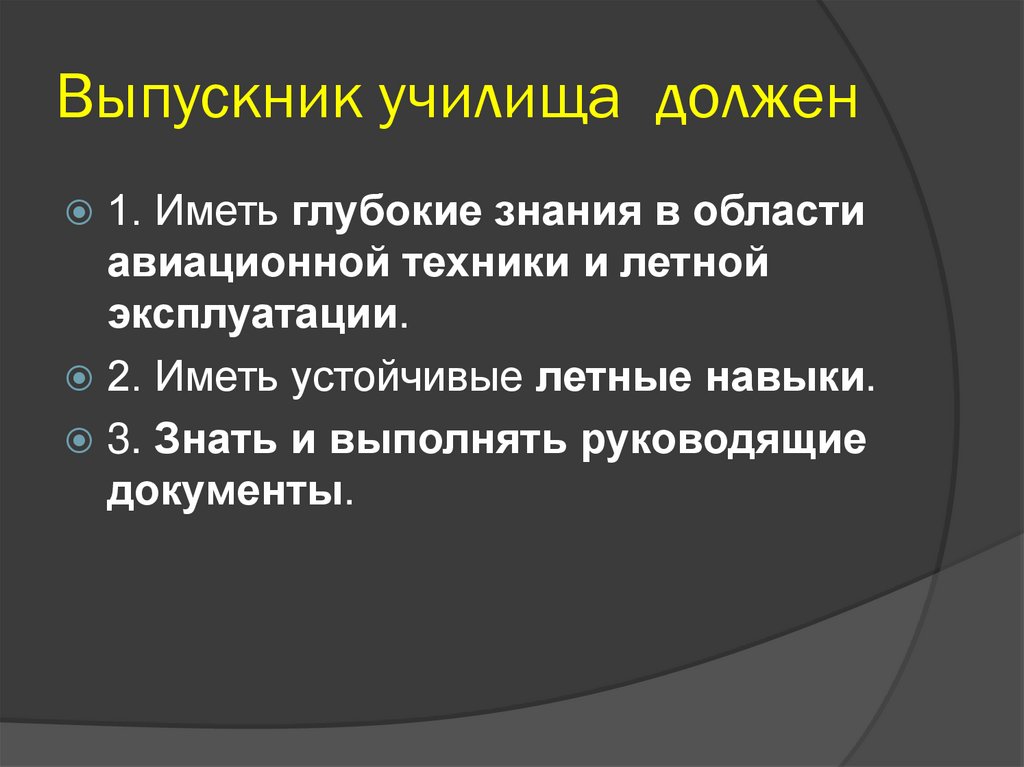 Выпускник училища должен

1. Иметь глубокие знания в области авиационной техники и летной эксплуатации.

2. Иметь устойчивые летные навыки.

3. Знать и выполнять руководящие документы.